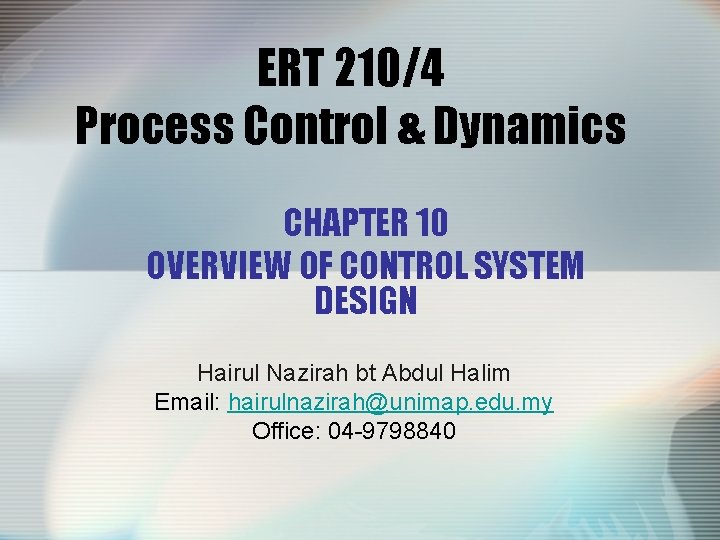 ERT 210/4
Process Control & Dynamics

CHAPTER 10
OVERVIEW OF CONTROL SYSTEM DESIGN

Hairul Nazirah bt Abdul Halim
Email: hairulnazirah@unimap.edu.my
Office: 04-9798840